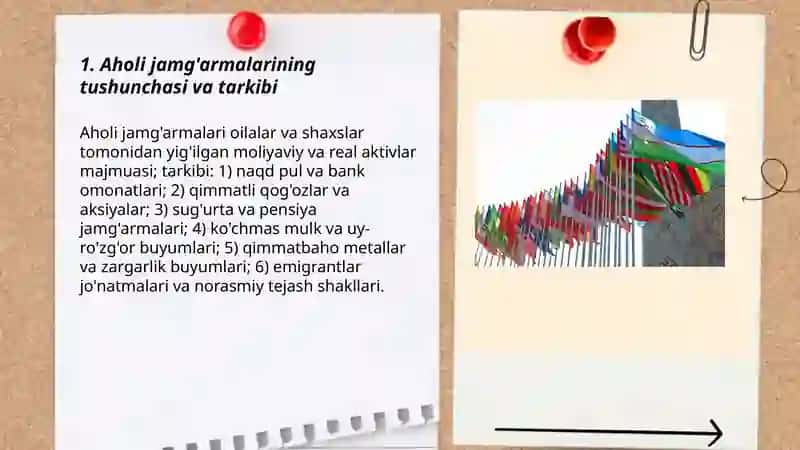 1. Aholi jamg'armalarining tushunchasi va tarkibi

Aholi jamg'armalari oilalar va shaxslar tomonidan yig'ilgan moliyaviy va real aktivlar majmuasi; tarkibi: 1) naqd pul va bank omonatlari; 2) qimmatli qog'ozlar va aksiyalar; 3) sug'urta va pensiya jamg'armalari; 4) ko'chmas mulk va uy-ro'zg'or buyumlari; 5) qimmatbaho metallar va zargarlik buyumlari; 6) emigrantlar jo'natmalari va norasmiy tejash shakllari.